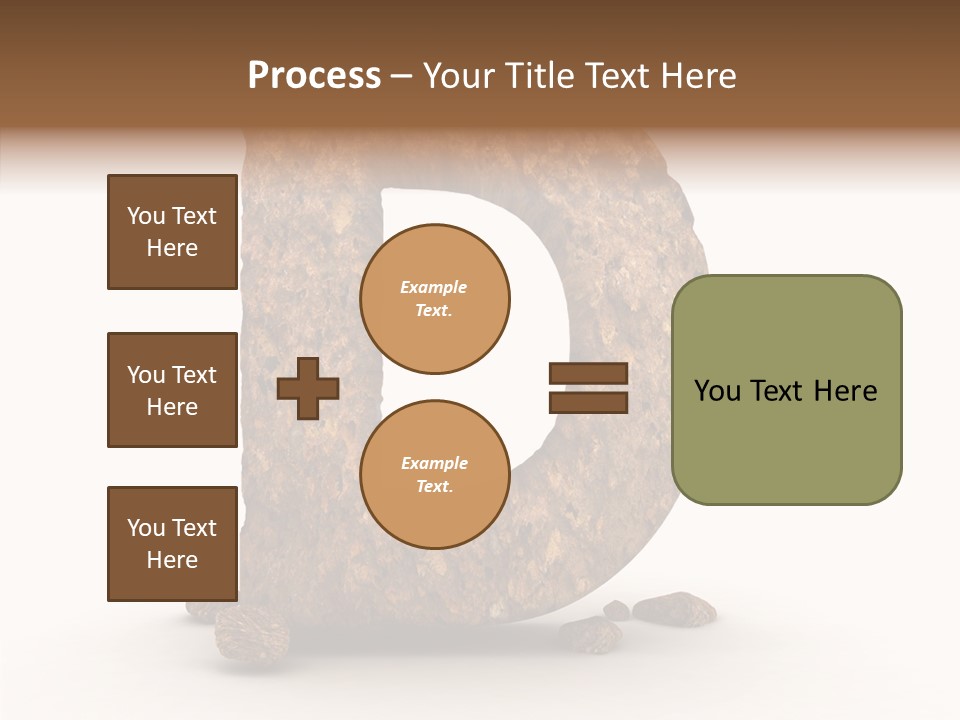 Process – Your Title Text Here

You Text Here

You Text Here

You Text Here

Example Text.

Example Text.

You Text Here